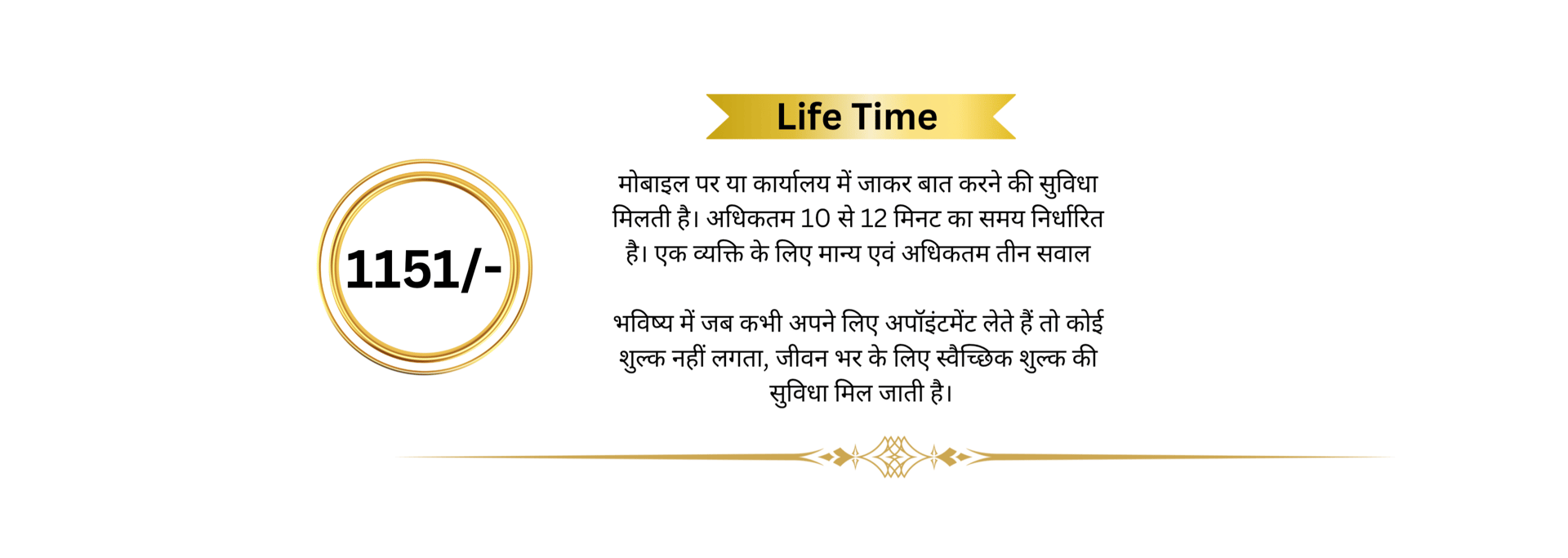 1151/-

Life Time

मोबाइल पर या कार्यालय में जाकर बात करने की सुविधा मिलती है। अधिकतम 10 से 12 मिनट का समय निर्धारित है। एक व्यक्ति के लिए मान्य एवं अधिकतम तीन सवाल

भविष्य में जब कभी अपने लिए अपॉइंटमेंट लेते हैं तो कोई शुल्क नहीं लगता, जीवन भर के लिए स्वैच्छिक शुल्क की सुविधा मिल जाती है।